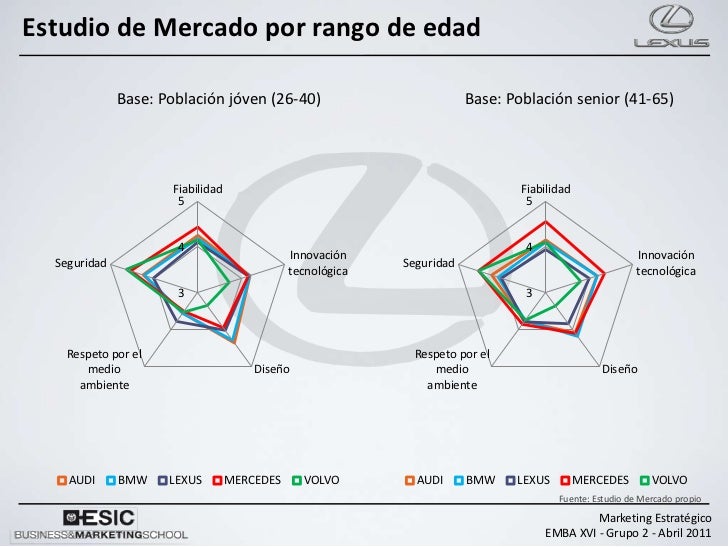 Estudio de Mercado por rango de edad

LEXUS

Base: Población jóven (26-40)

Fiabilidad
5
4
3
Innovación tecnológica
Diseño
Respeto por el medio ambiente
Seguridad

AUDI BMW LEXUS MERCEDES VOLVO

Base: Población senior (41-65)

Fiabilidad
5
4
3
Innovación tecnológica
Diseño
Respeto por el medio ambiente
Seguridad

AUDI BMW LEXUS MERCEDES VOLVO

Fuente: Estudio de Mercado propio

ESIC
BUSINESS&MARKETINGSCHOOL

Marketing Estratégico
EMBA XVI - Grupo 2 - Abril 2011